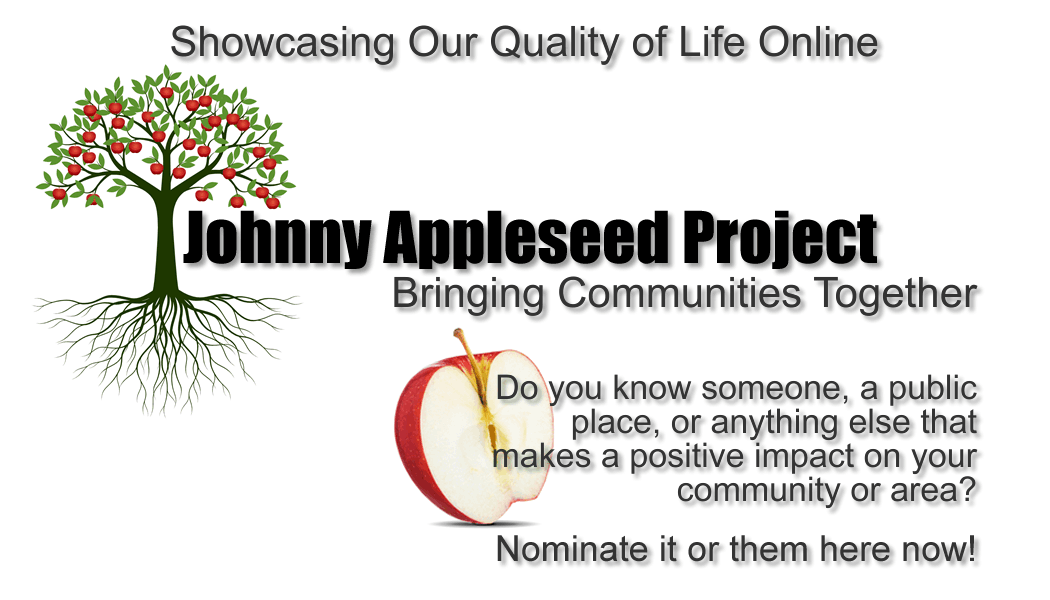 Showcasing Our Quality of Life Online

Johnny Appleseed Project

Bringing Communities Together

Do you know someone, a public place, or anything else that makes a positive impact on your community or area?

Nominate it or them here now!